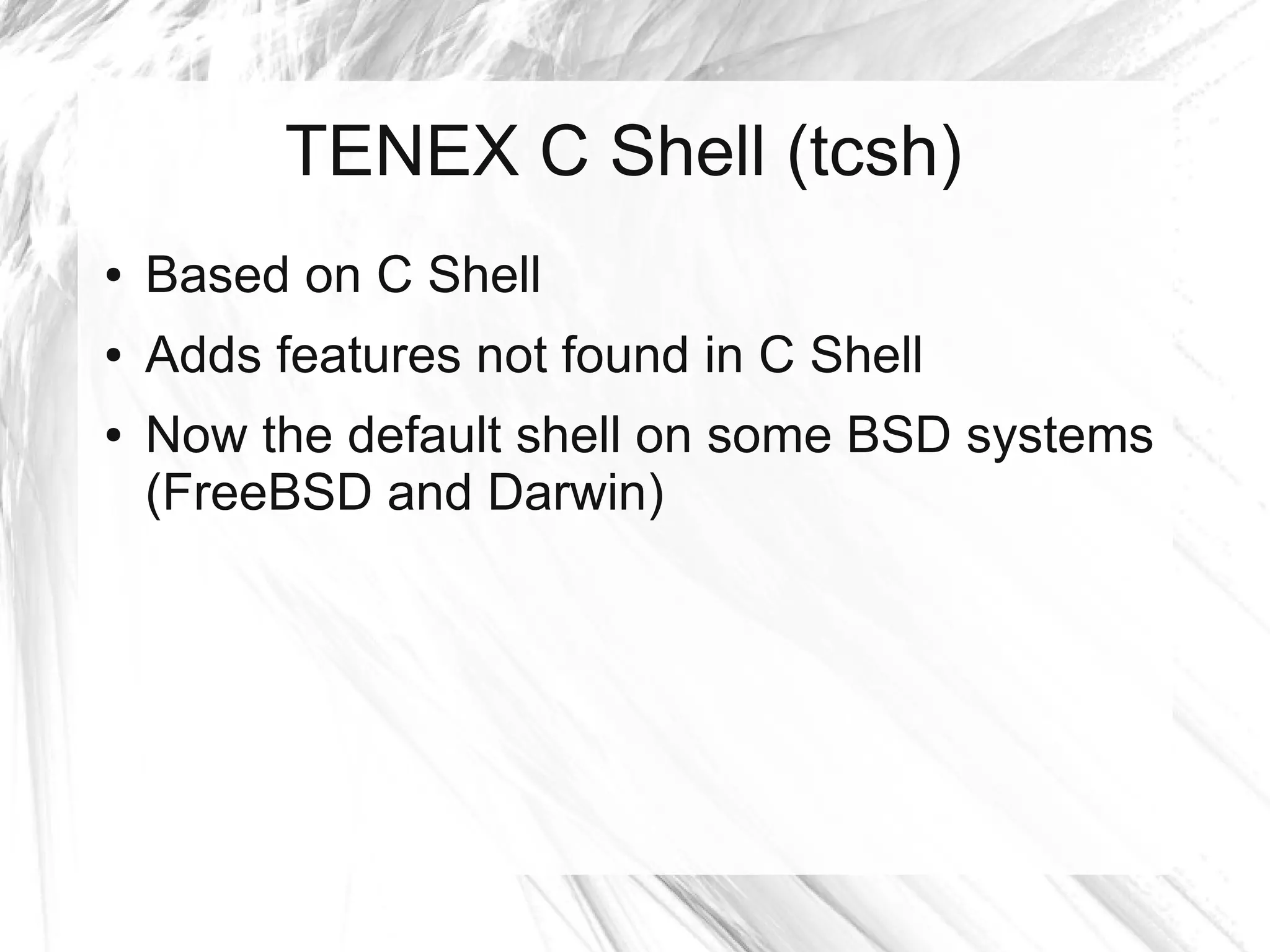 TENEX C Shell (tcsh)

• Based on C Shell
• Adds features not found in C Shell
• Now the default shell on some BSD systems (FreeBSD and Darwin)